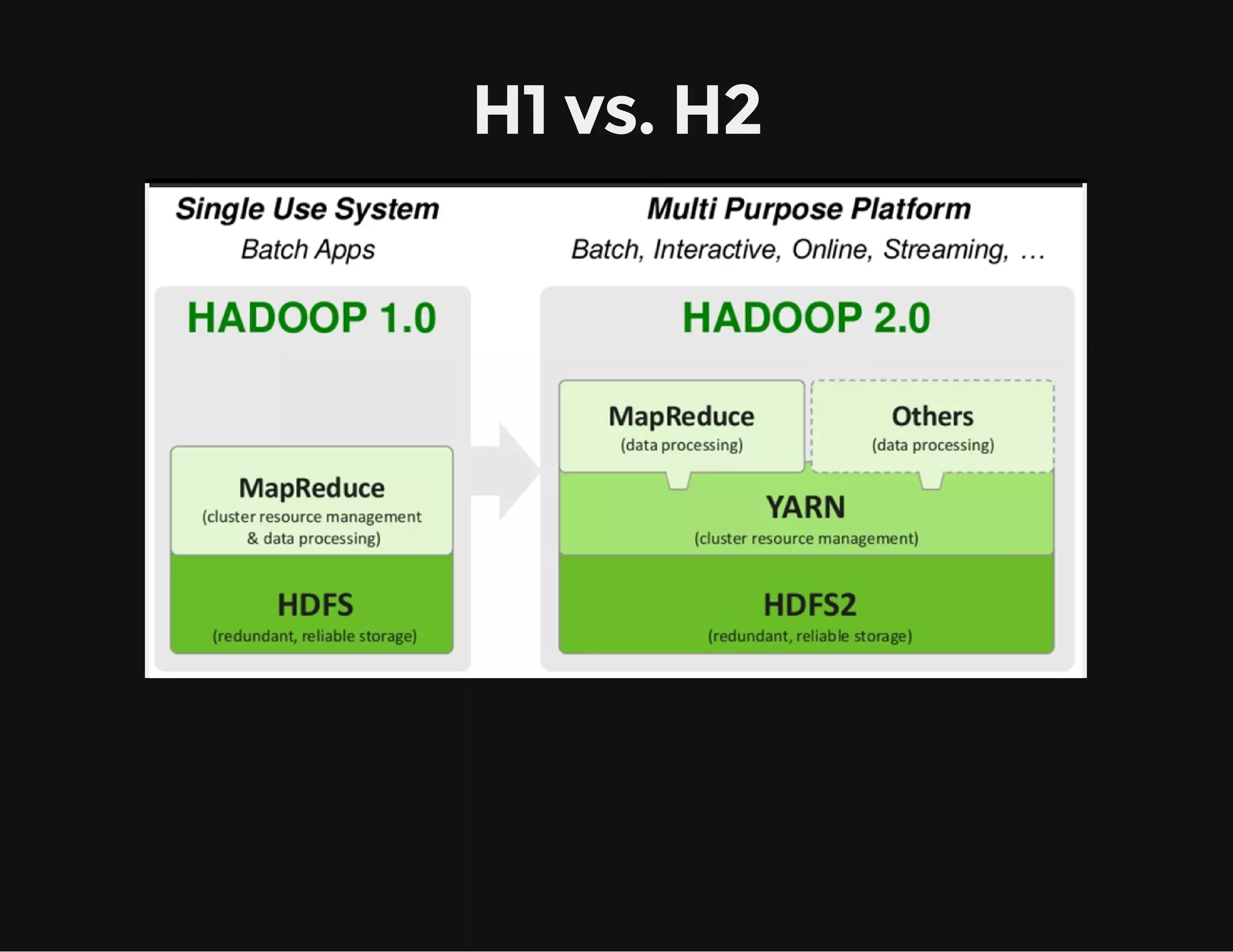 H1 vs. H2

Single Use System
Batch Apps

HADOOP 1.0

MapReduce
(cluster resource management & data processing)

HDFS
(redundant, reliable storage)

Multi Purpose Platform
Batch, Interactive, Online, Streaming, ...

HADOOP 2.0

MapReduce
(data processing)

Others
(data processing)

YARN
(cluster resource management)

HDFS2
(redundant, reliable storage)